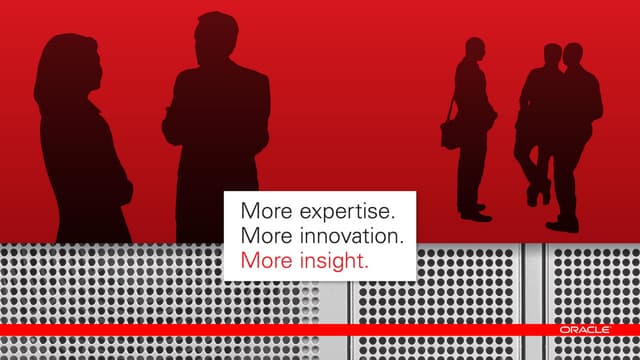 More expertise.
More innovation.
More insight.

ORACLE